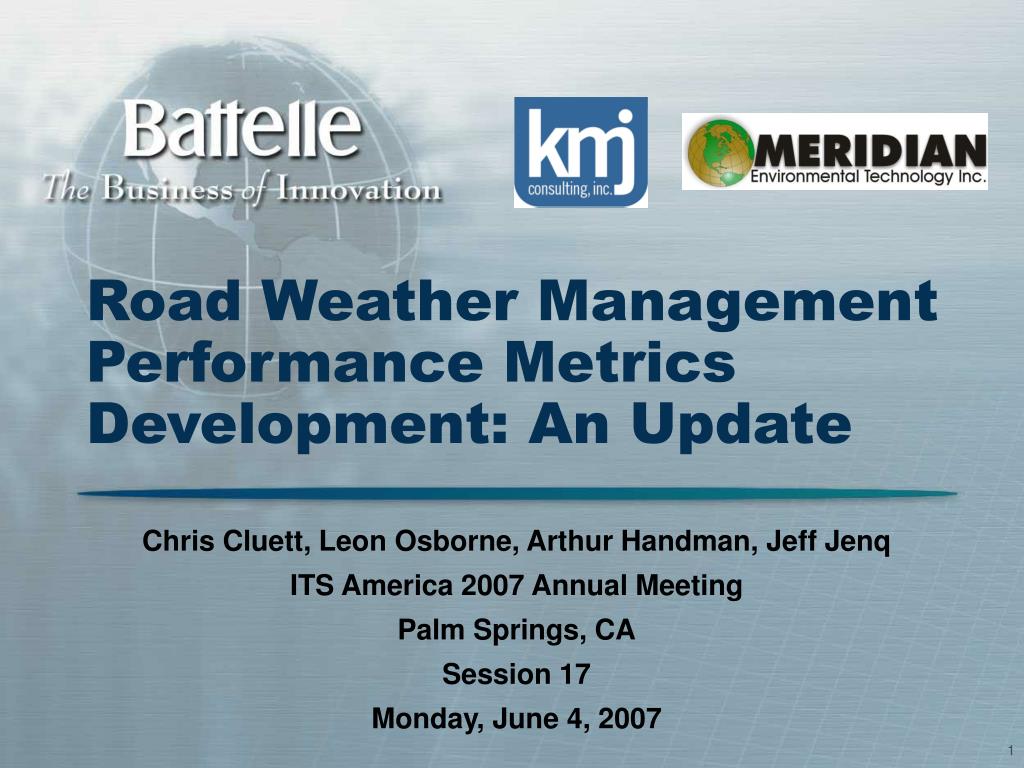 Battelle
The Business of Innovation

kmj
consulting, inc.

MERIDIAN
Environmental Technology Inc.

Road Weather Management Performance Metrics Development: An Update

Chris Cluett, Leon Osborne, Arthur Handman, Jeff Jenq

ITS America 2007 Annual Meeting

Palm Springs, CA

Session 17

Monday, June 4, 2007

1